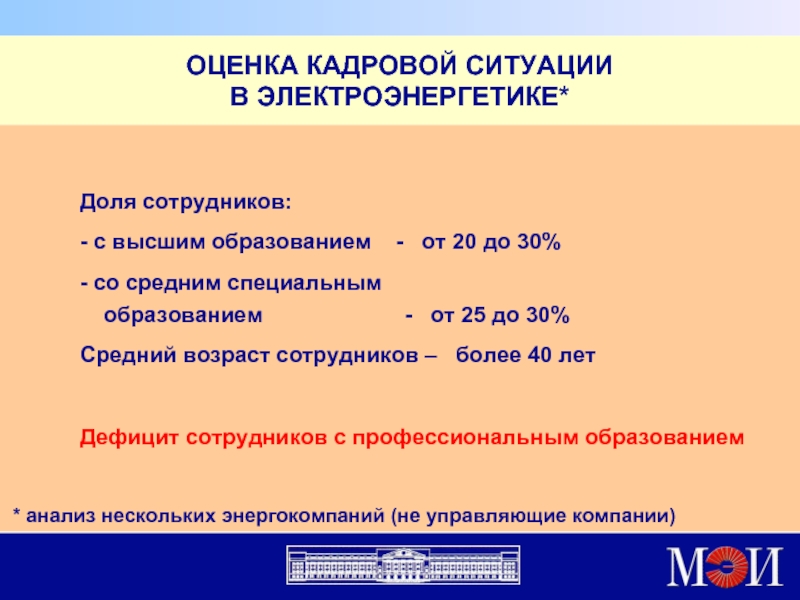 ОЦЕНКА КАДРОВОЙ СИТУАЦИИ В ЭЛЕКТРОЭНЕРГЕТИКЕ*

Доля сотрудников:

- с высшим образованием - от 20 до 30%

- со средним специальным образованием - от 25 до 30%

Средний возраст сотрудников – более 40 лет

Дефицит сотрудников с профессиональным образованием

* анализ нескольких энергокомпаний (не управляющие компании)

МЭИ